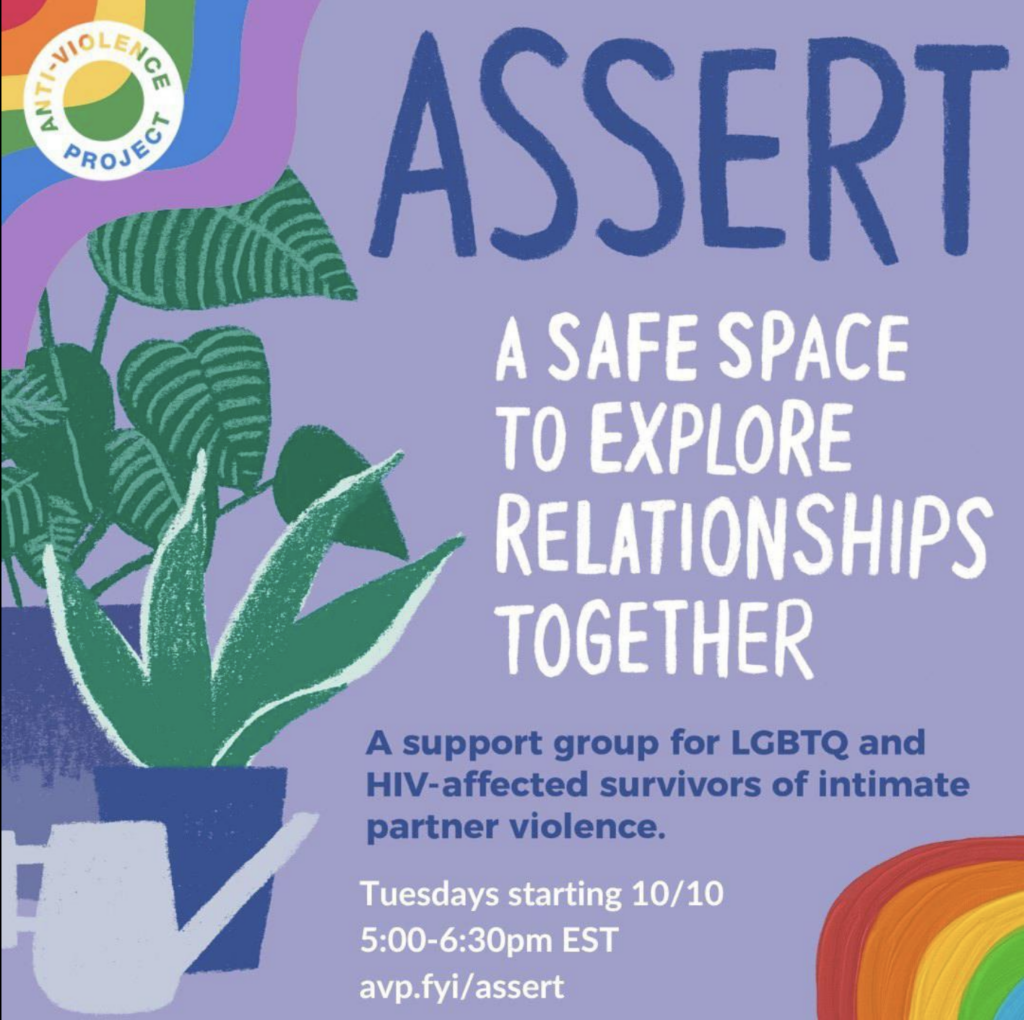 ANTI-VIOLENCE PROJECT

ASSERT

A SAFE SPACE TO EXPLORE RELATIONSHIPS TOGETHER

A support group for LGBTQ and HIV-affected survivors of intimate partner violence.

Tuesdays starting 10/10
5:00-6:30pm EST
avp.fyi/assert